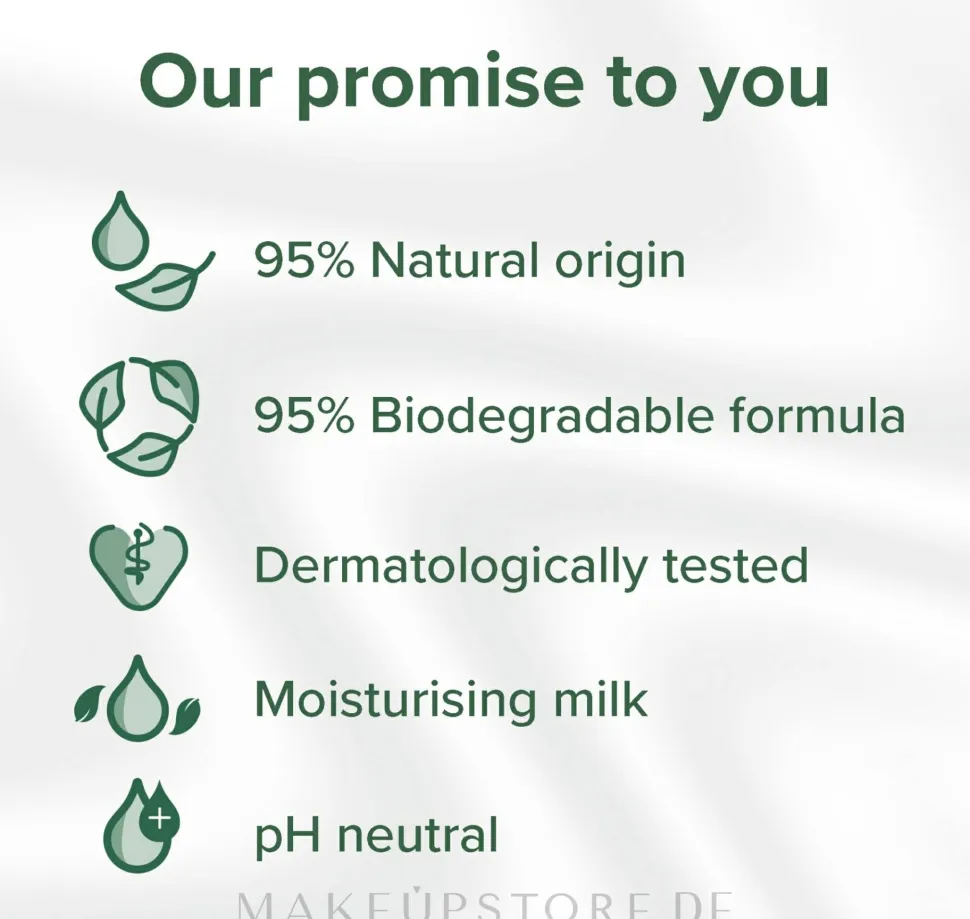 Our promise to you

95% Natural origin

95% Biodegradable formula

Dermatologically tested

Moisturising milk

pH neutral

MAKEUPSTORE.DE